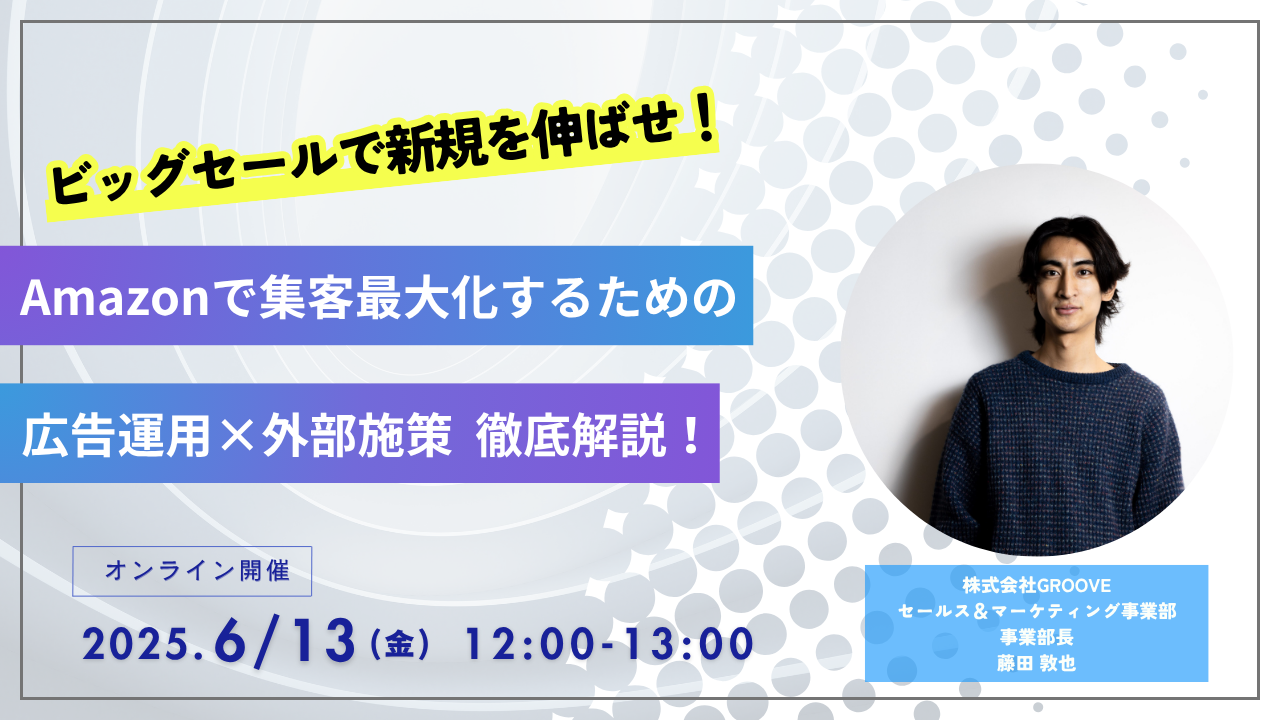 ビッグセールで新規を伸ばせ！

Amazonで集客最大化するための

広告運用×外部施策 徹底解説！

オンライン開催

2025.6/13（金） 12:00-13:00

株式会社GROOVE
セールス＆マーケティング事業部
事業部長
藤田 敦也